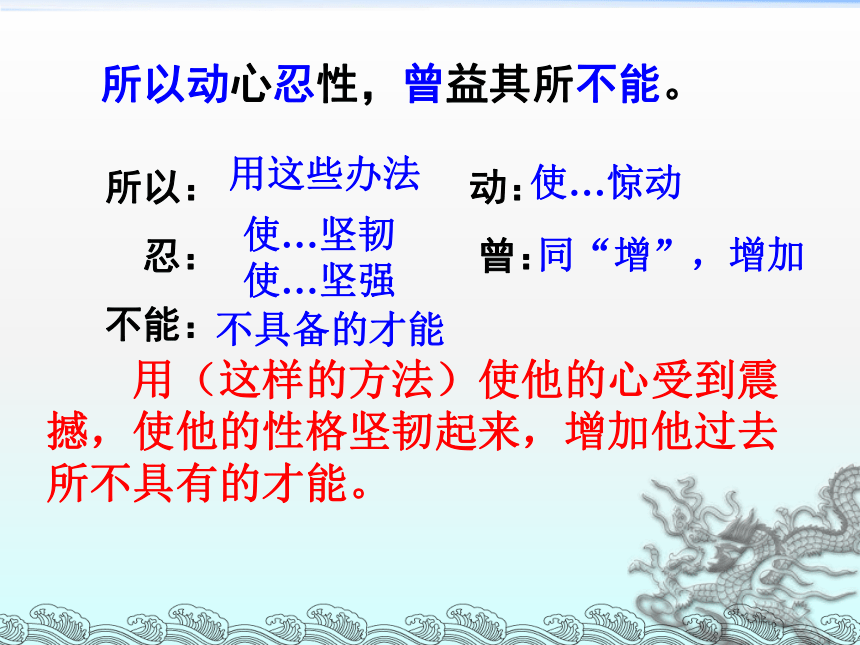 所以动心忍性，曾益其所不能。

所以：用这些办法

动：使…惊动

忍：使…坚韧
使…坚强

曾：同“增”，增加

不能：不具备的才能

用（这样的方法）使他的心受到震撼，使他的性格坚韧起来，增加他过去所不具有的才能。